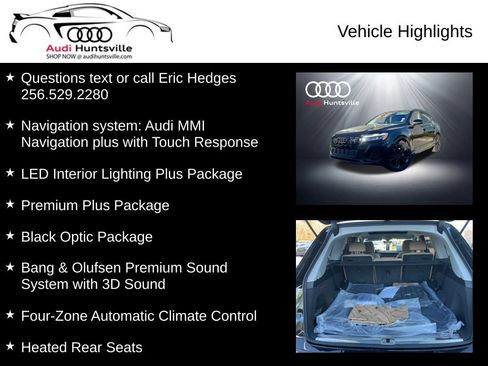 Audi Huntsville
SHOP NOW @ audihuntsville.com

Vehicle Highlights

★ Questions text or call Eric Hedges 256.529.2280

★ Navigation system: Audi MMI Navigation plus with Touch Response

★ LED Interior Lighting Plus Package

★ Premium Plus Package

★ Black Optic Package

★ Bang & Olufsen Premium Sound System with 3D Sound

★ Four-Zone Automatic Climate Control

★ Heated Rear Seats

Audi Huntsville